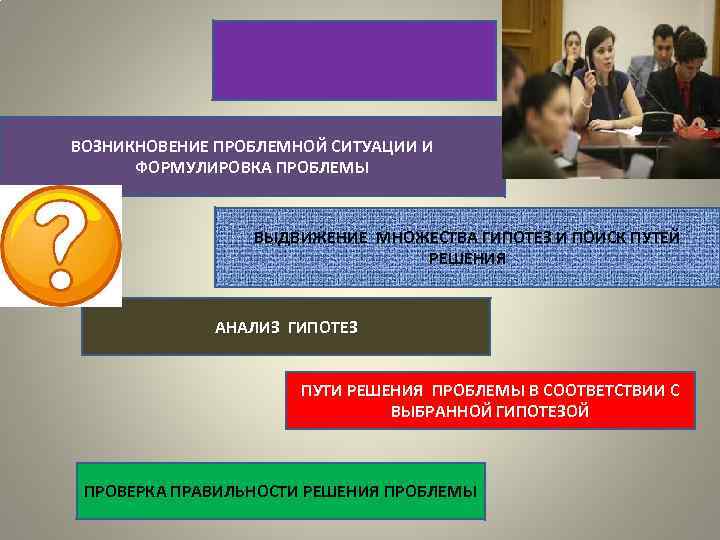 ВОЗНИКНОВЕНИЕ ПРОБЛЕМНОЙ СИТУАЦИИ И ФОРМУЛИРОВКА ПРОБЛЕМЫ

?

ВЫДВИЖЕНИЕ МНОЖЕСТВА ГИПОТЕЗ И ПОИСК ПУТЕЙ РЕШЕНИЯ

АНАЛИЗ ГИПОТЕЗ

ПУТИ РЕШЕНИЯ ПРОБЛЕМЫ В СООТВЕТСТВИИ С ВЫБРАННОЙ ГИПОТЕЗОЙ

ПРОВЕРКА ПРАВИЛЬНОСТИ РЕШЕНИЯ ПРОБЛЕМЫ